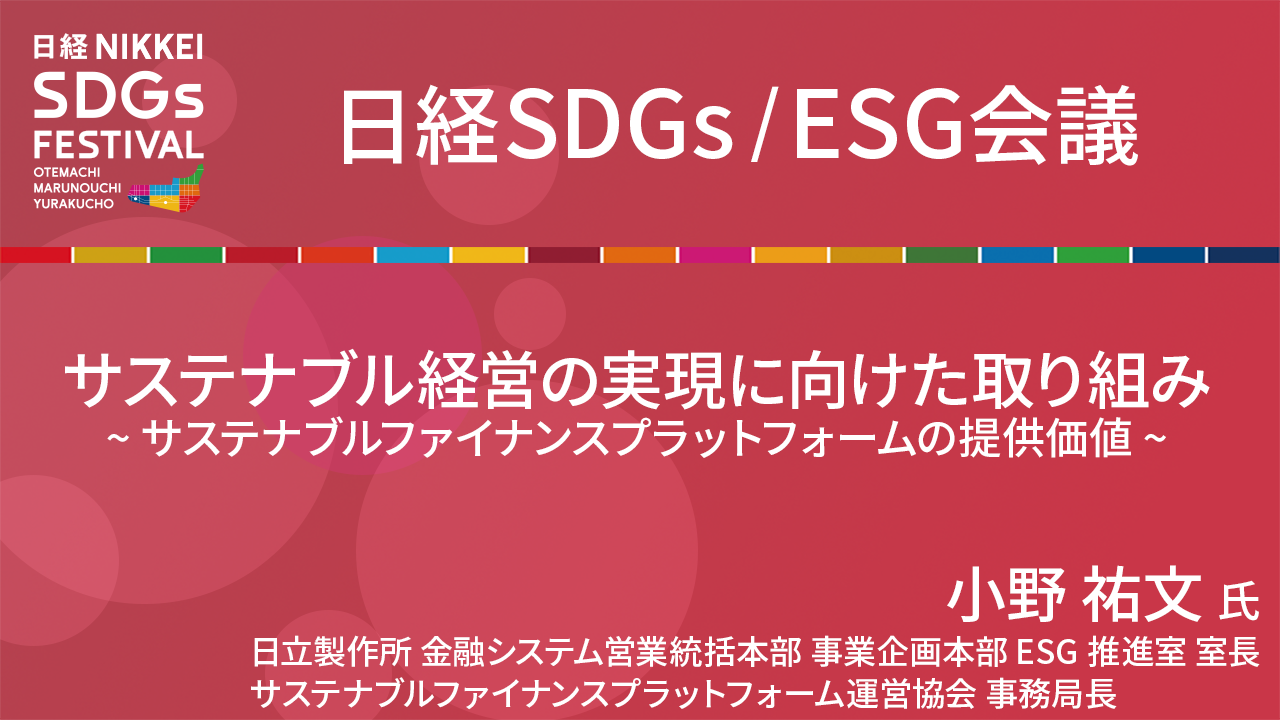 日経 NIKKEI
SDGs
FESTIVAL
OTEMACHI
MARUNOUCHI
YURAKUCHO

日経SDGs / ESG会議

サステナブル経営の実現に向けた取り組み
~ サステナブルファイナンスプラットフォームの提供価値 ~

小野 祐文 氏
日立製作所 金融システム営業統括本部 事業企画本部 ESG 推進室 室長
サステナブルファイナンスプラットフォーム運営協会 事務局長